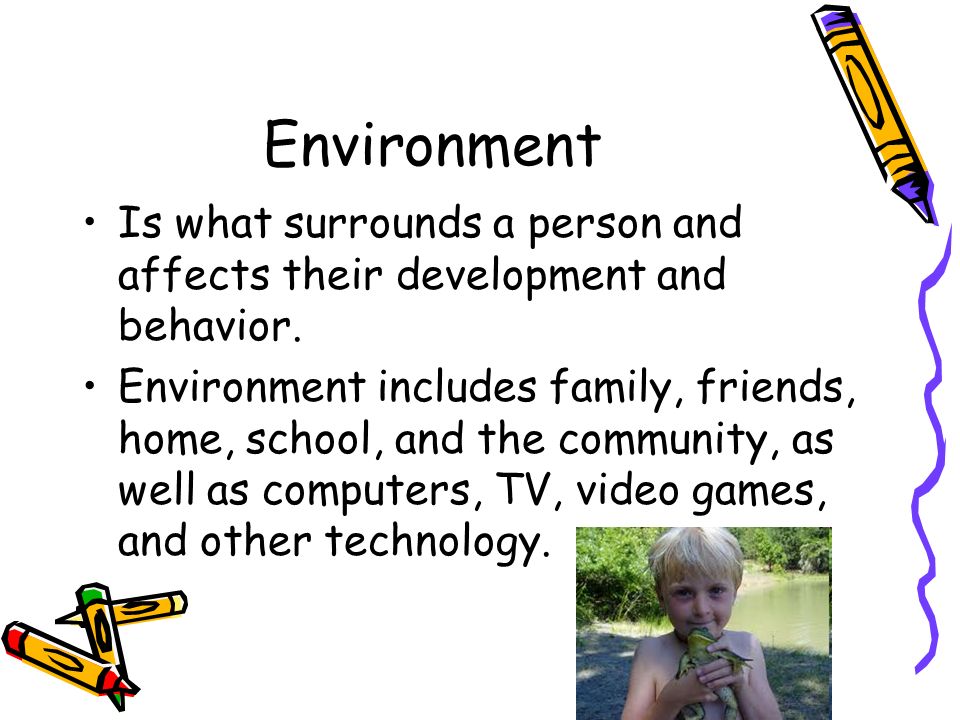 Environment

• Is what surrounds a person and affects their development and behavior.

• Environment includes family, friends, home, school, and the community, as well as computers, TV, video games, and other technology.